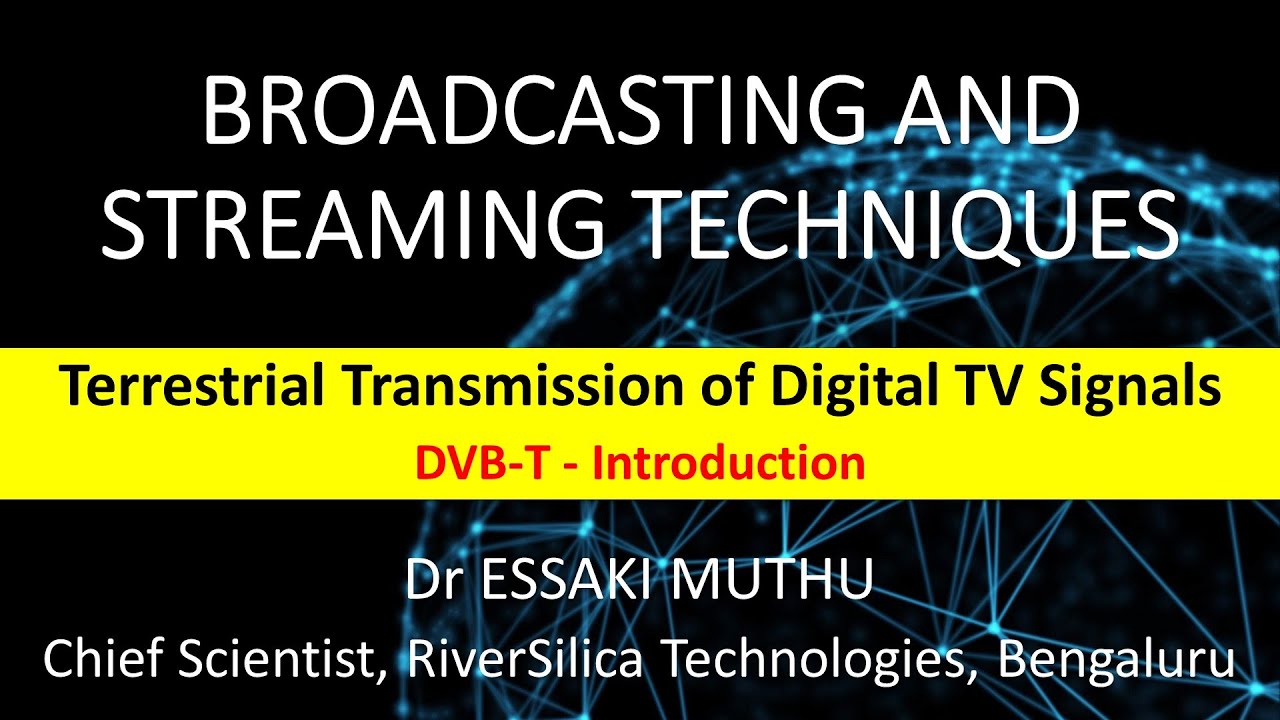 BROADCASTING AND STREAMING TECHNIQUES

Terrestrial Transmission of Digital TV Signals

DVB-T - Introduction

Dr ESSAKI MUTHU

Chief Scientist, RiverSilica Technologies, Bengaluru